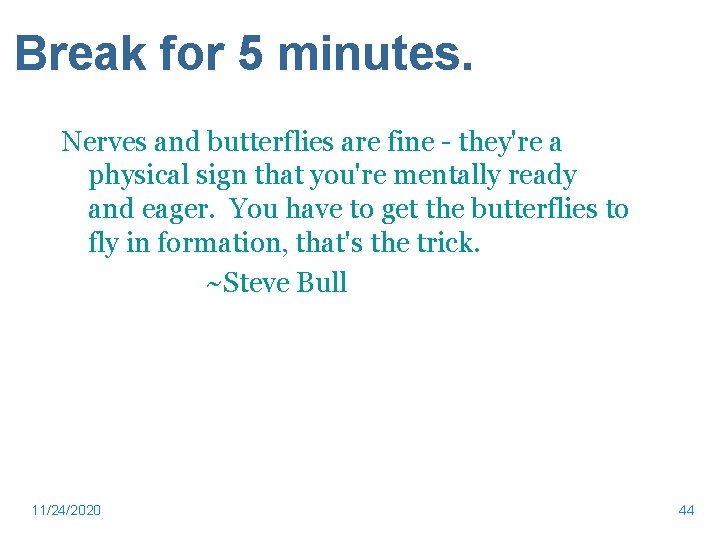 Break for 5 minutes.

Nerves and butterflies are fine - they're a physical sign that you're mentally ready and eager. You have to get the butterflies to fly in formation, that's the trick.

~Steve Bull

11/24/2020

44